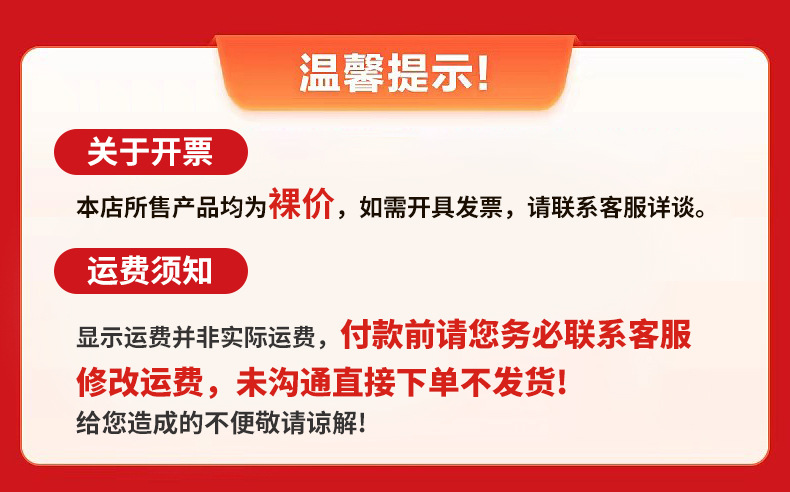 温馨提示!

关于开票

本店所售产品均为裸价，如需开具发票，请联系客服详谈。

运费须知

显示运费并非实际运费，付款前请您务必联系客服修改运费，未沟通直接下单不发货!
给您造成的不便敬请谅解!